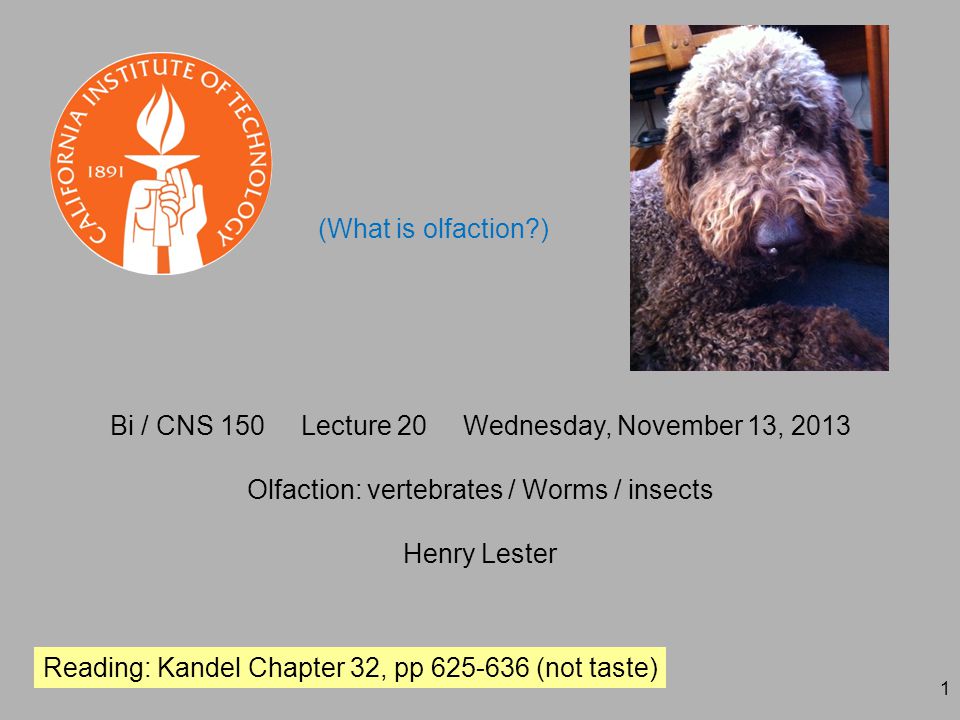 CALIFORNIA INSTITUTE OF TECHNOLOGY
1891

(What is olfaction?)

Bi / CNS 150 Lecture 20 Wednesday, November 13, 2013

Olfaction: vertebrates / Worms / insects

Henry Lester

Reading: Kandel Chapter 32, pp 625-636 (not taste)

1